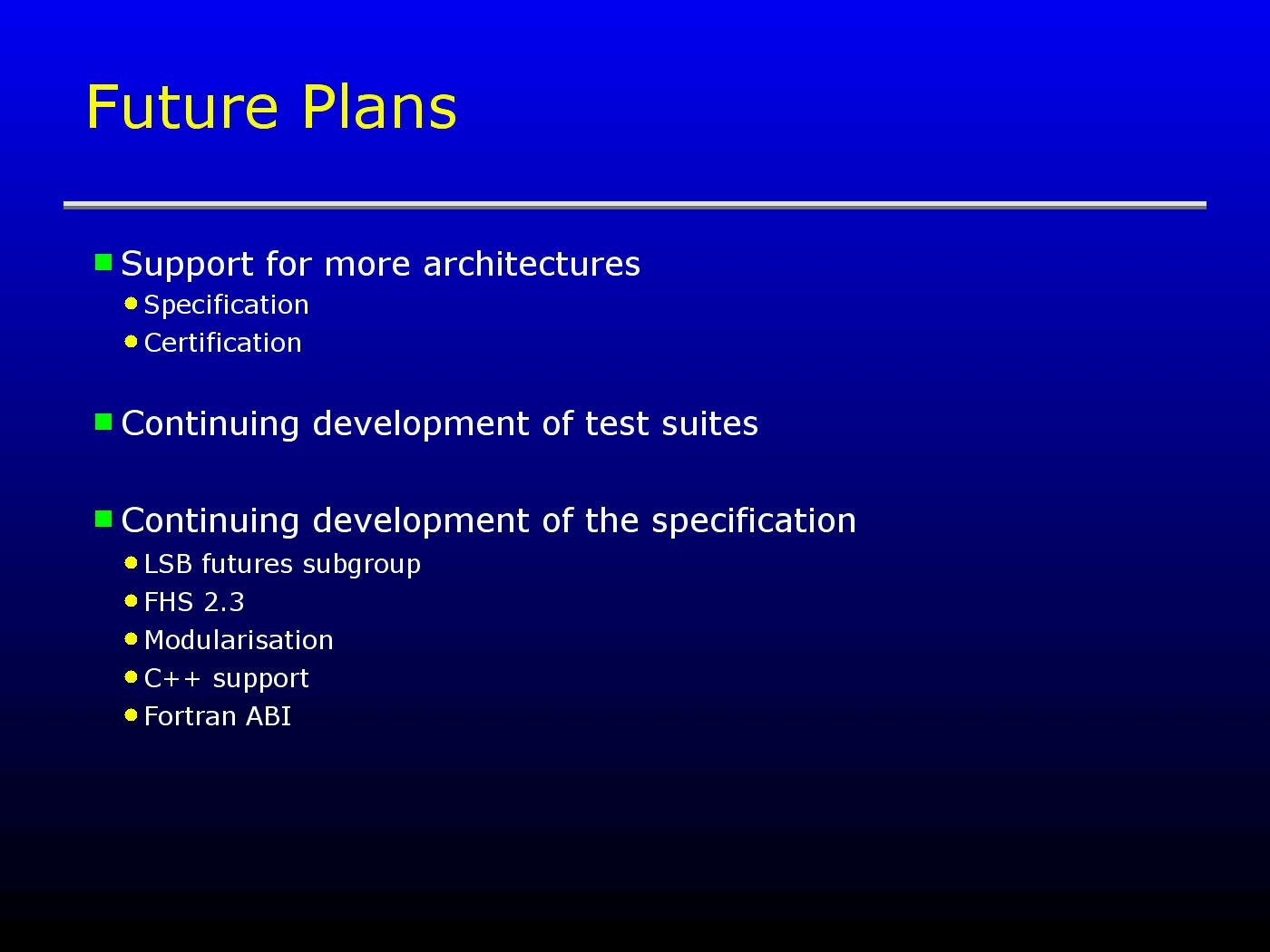 Future Plans

- Support for more architectures
  - Specification
  - Certification

- Continuing development of test suites

- Continuing development of the specification
  - LSB futures subgroup
  - FHS 2.3
  - Modularisation
  - C++ support
  - Fortran ABI